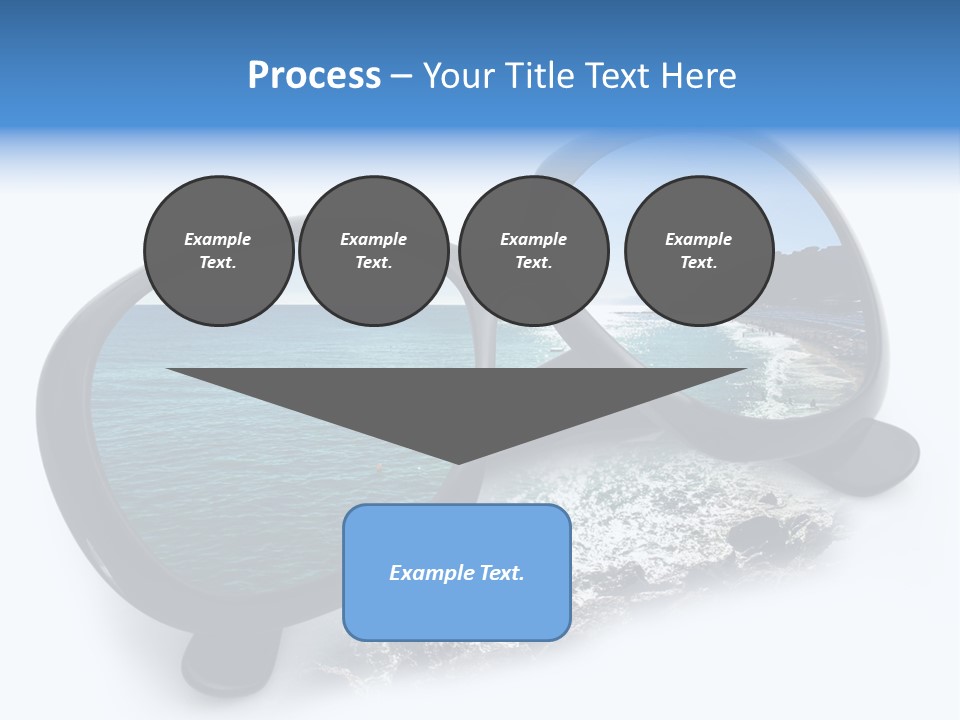 Process – Your Title Text Here

Example Text.

Example Text.

Example Text.

Example Text.

Example Text.